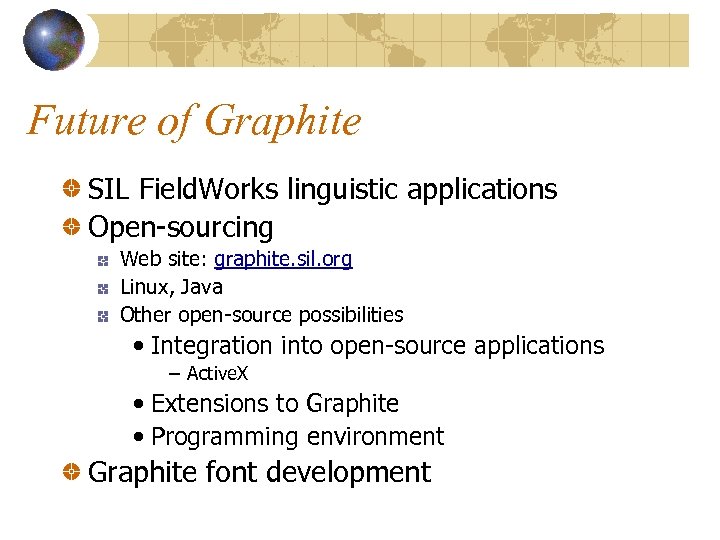 Future of Graphite

SIL FieldWorks linguistic applications
Open-sourcing
Web site: graphite.sil.org
Linux, Java
Other open-source possibilities
• Integration into open-source applications
– ActiveX
• Extensions to Graphite
• Programming environment
Graphite font development